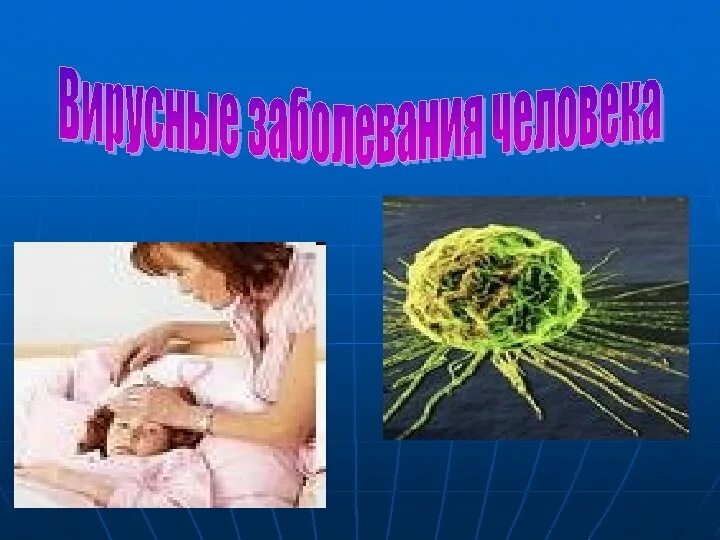 Вирусные заболевания человека